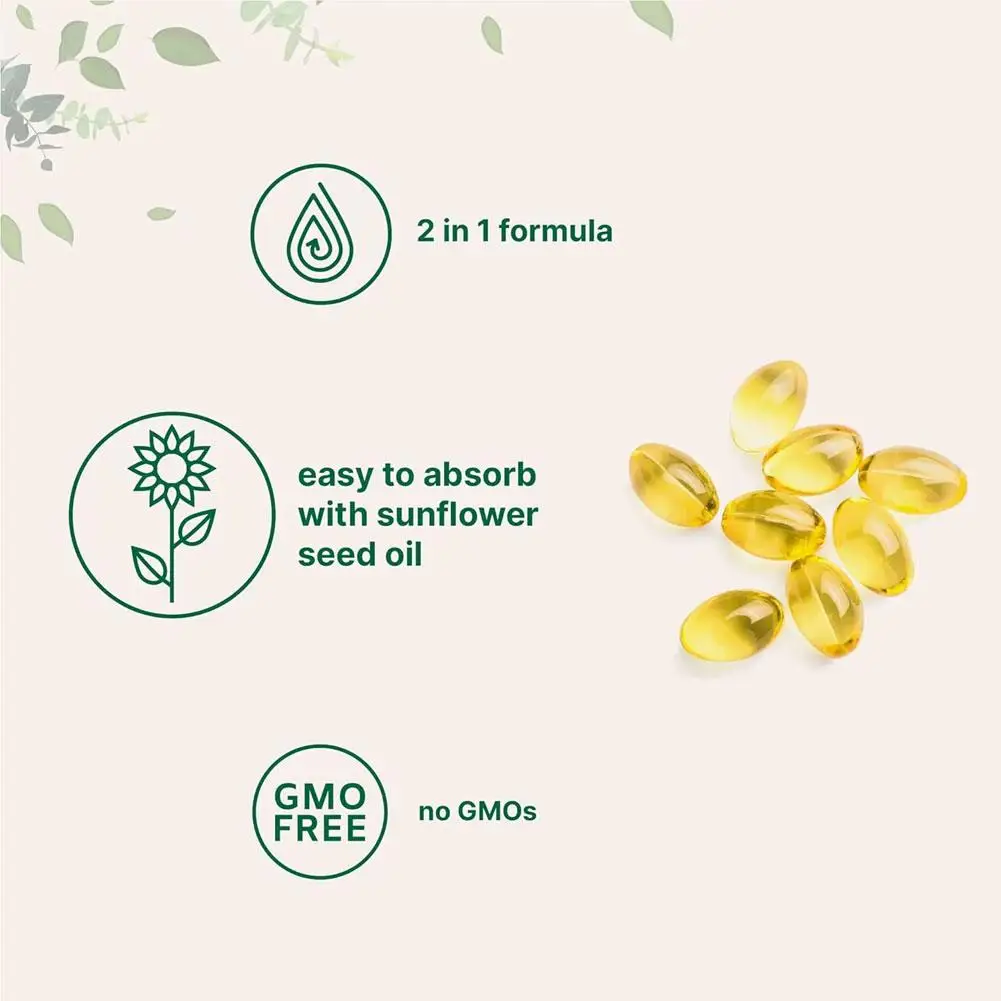 2 in 1 formula

easy to absorb with sunflower seed oil

GMO FREE

no GMOs